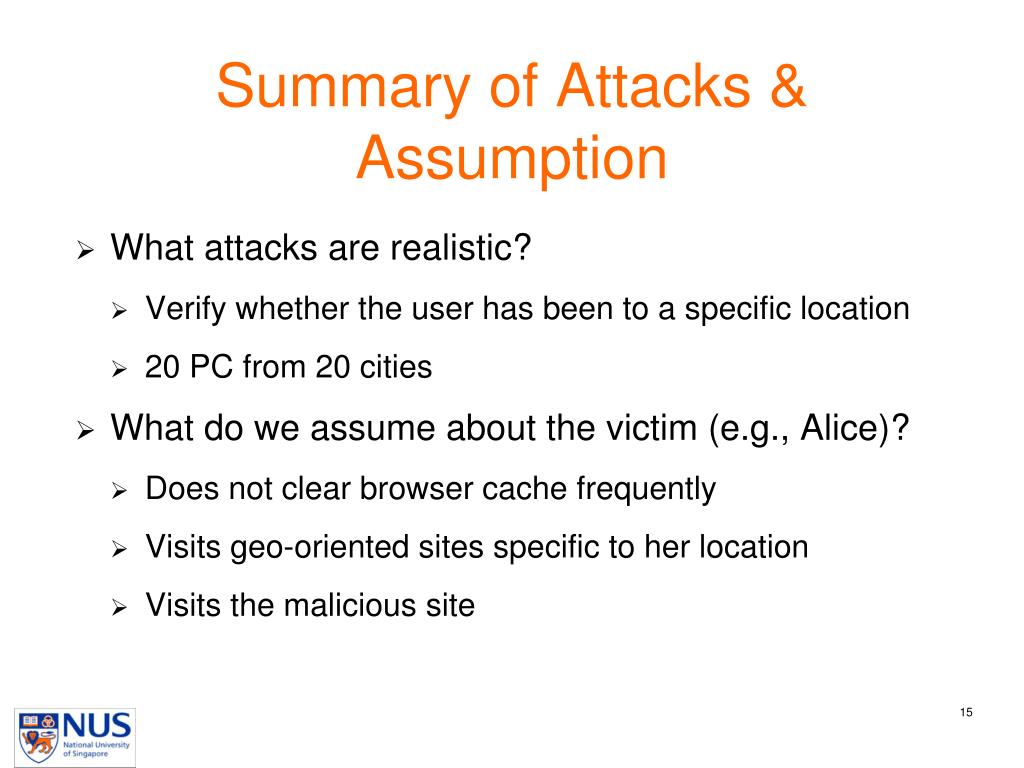 Summary of Attacks & Assumption

➢ What attacks are realistic?

➢ Verify whether the user has been to a specific location

➢ 20 PC from 20 cities

➢ What do we assume about the victim (e.g., Alice)?

➢ Does not clear browser cache frequently

➢ Visits geo-oriented sites specific to her location

➢ Visits the malicious site

NUS
National University of Singapore

15